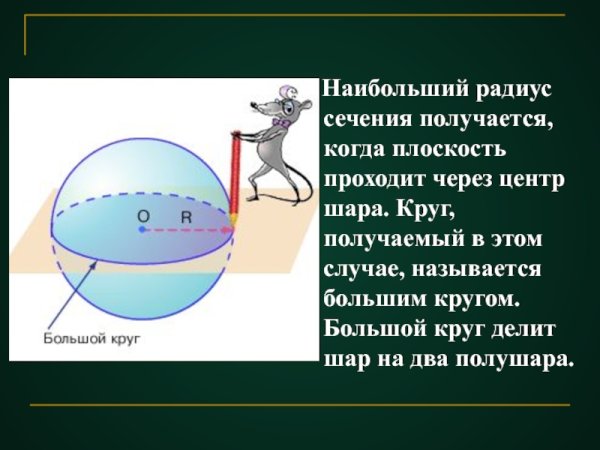 O R

Большой круг

Наибольший радиус сечения получается, когда плоскость проходит через центр шара. Круг, получаемый в этом случае, называется большим кругом. Большой круг делит шар на два полушара.